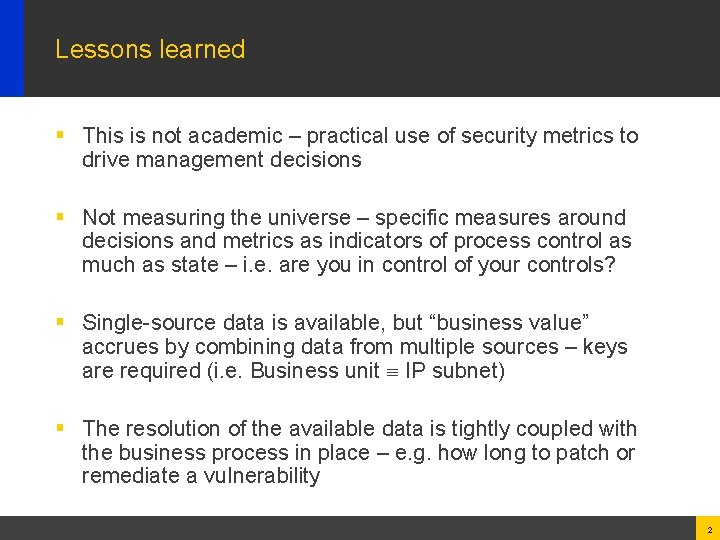 Lessons learned

▪ This is not academic – practical use of security metrics to drive management decisions

▪ Not measuring the universe – specific measures around decisions and metrics as indicators of process control as much as state – i.e. are you in control of your controls?

▪ Single-source data is available, but “business value” accrues by combining data from multiple sources – keys are required (i.e. Business unit $\equiv$ IP subnet)

▪ The resolution of the available data is tightly coupled with the business process in place – e.g. how long to patch or remediate a vulnerability

2